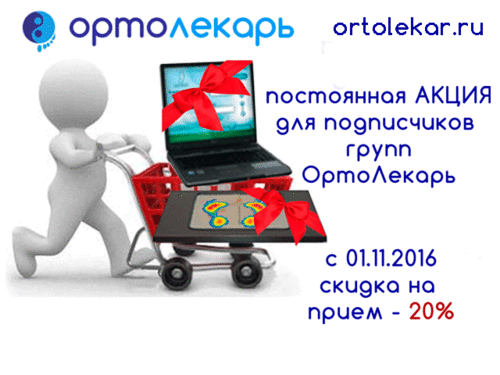 ортолекарь

ortolekar.ru

постоянная АКЦИЯ для подписчиков групп ОртоЛекарь

с 01.11.2016 скидка на прием - 20%